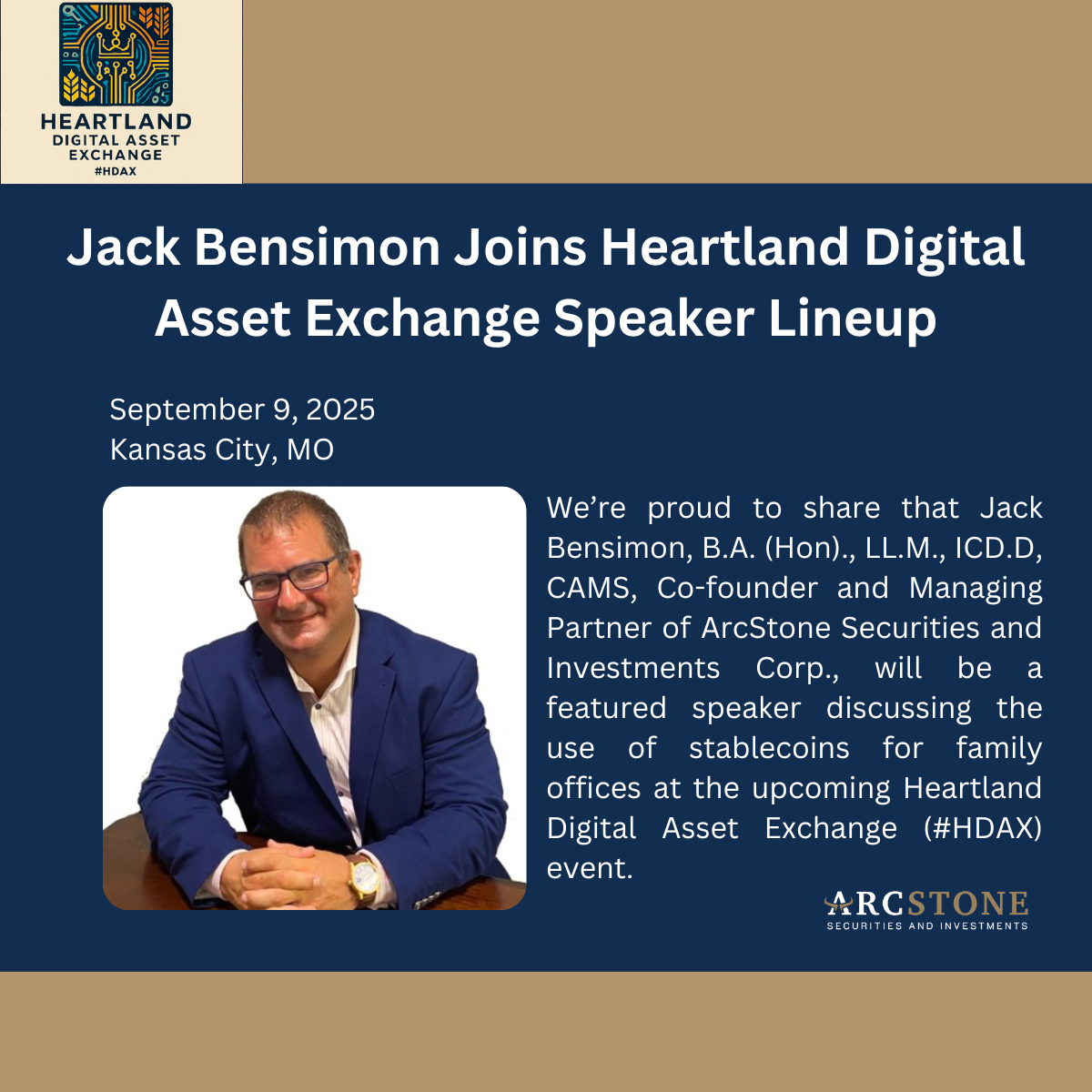 HEARTLAND
DIGITAL ASSET
EXCHANGE
#HDAX

Jack Bensimon Joins Heartland Digital Asset Exchange Speaker Lineup

September 9, 2025
Kansas City, MO

We're proud to share that Jack Bensimon, B.A. (Hon)., LL.M., ICD.D, CAMS, Co-founder and Managing Partner of ArcStone Securities and Investments Corp., will be a featured speaker discussing the use of stablecoins for family offices at the upcoming Heartland Digital Asset Exchange (#HDAX) event.

ARCSTONE
SECURITIES AND INVESTMENTS